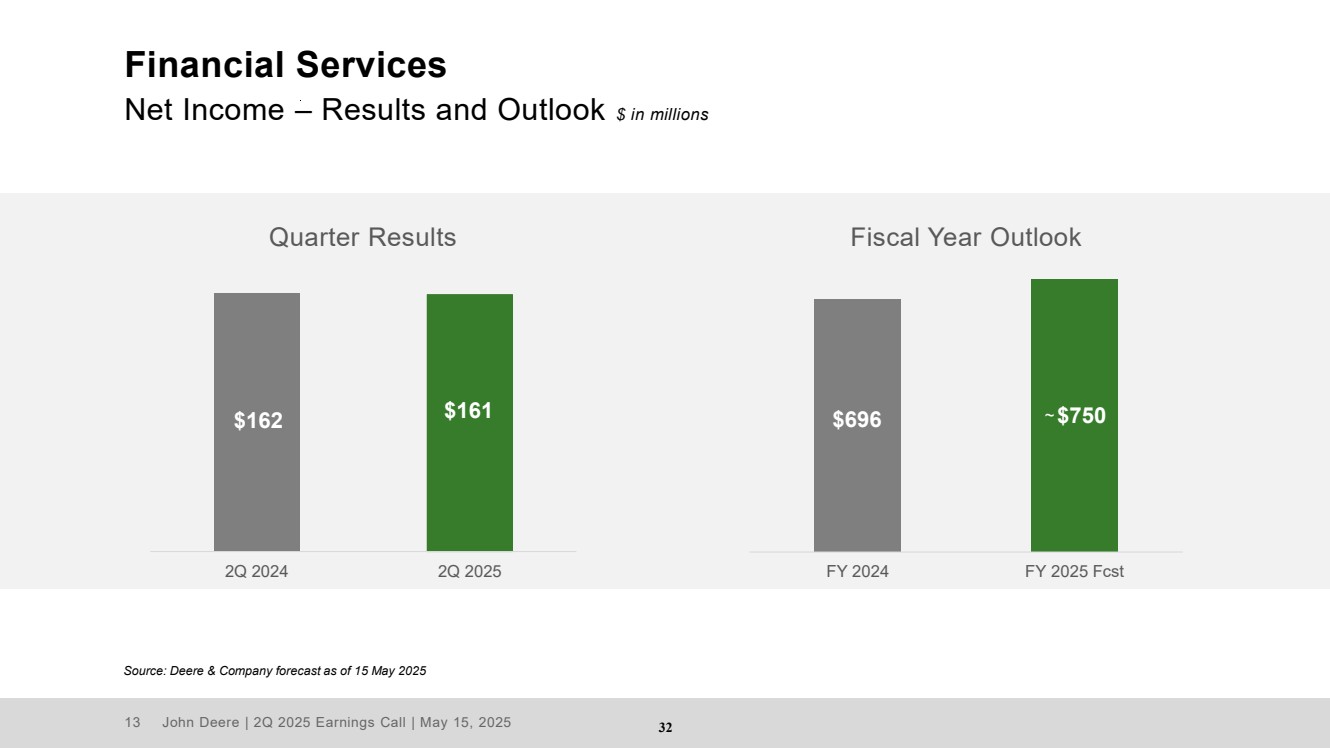 Financial Services
Net Income – Results and Outlook $ in millions

Quarter Results

$162

$161

2Q 2024

2Q 2025

Fiscal Year Outlook

$696

~$750

FY 2024

FY 2025 Fcst

Source: Deere & Company forecast as of 15 May 2025

13 John Deere | 2Q 2025 Earnings Call | May 15, 2025

32